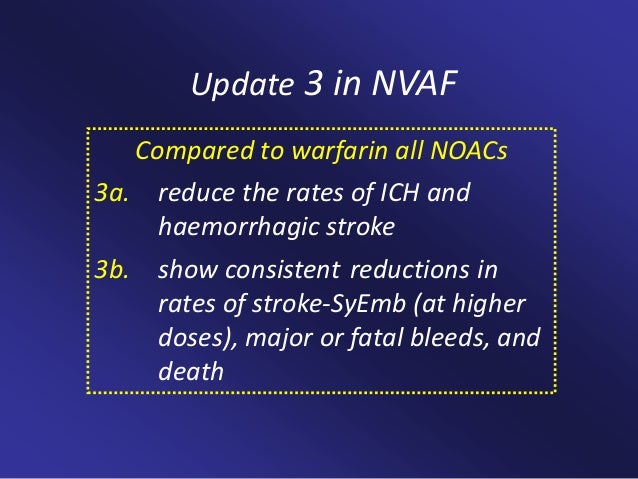 Update 3 in NVAF

Compared to warfarin all NOACs

3a. reduce the rates of ICH and haemorrhagic stroke

3b. show consistent reductions in rates of stroke-SyEmb (at higher doses), major or fatal bleeds, and death